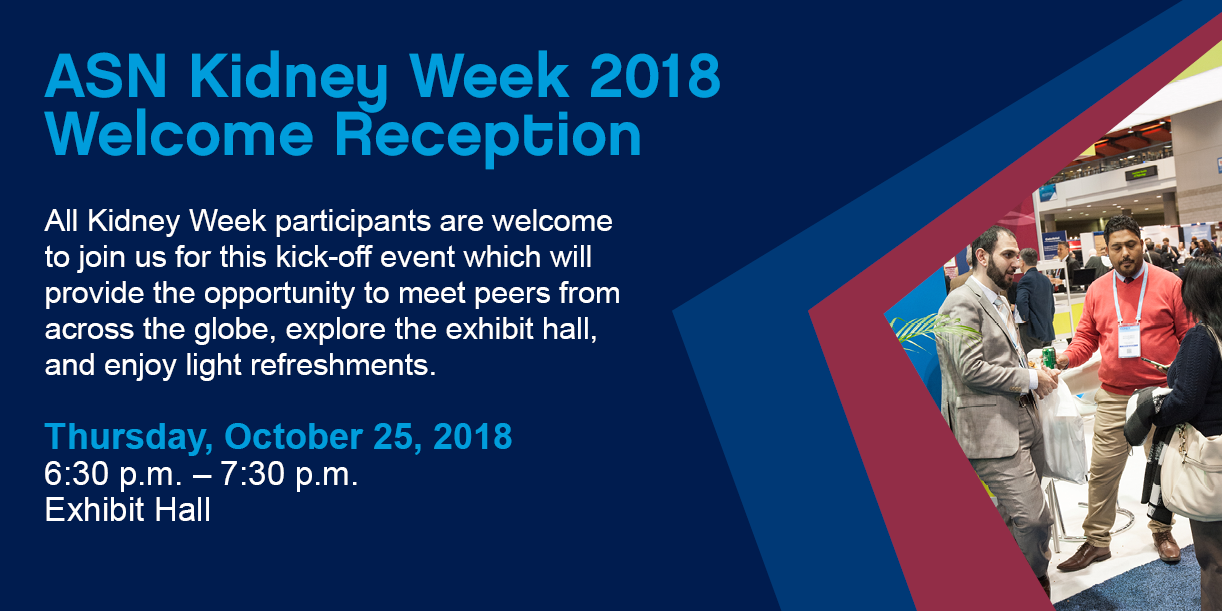 ASN Kidney Week 2018
Welcome Reception

All Kidney Week participants are welcome to join us for this kick-off event which will provide the opportunity to meet peers from across the globe, explore the exhibit hall, and enjoy light refreshments.

Thursday, October 25, 2018
6:30 p.m. – 7:30 p.m.
Exhibit Hall